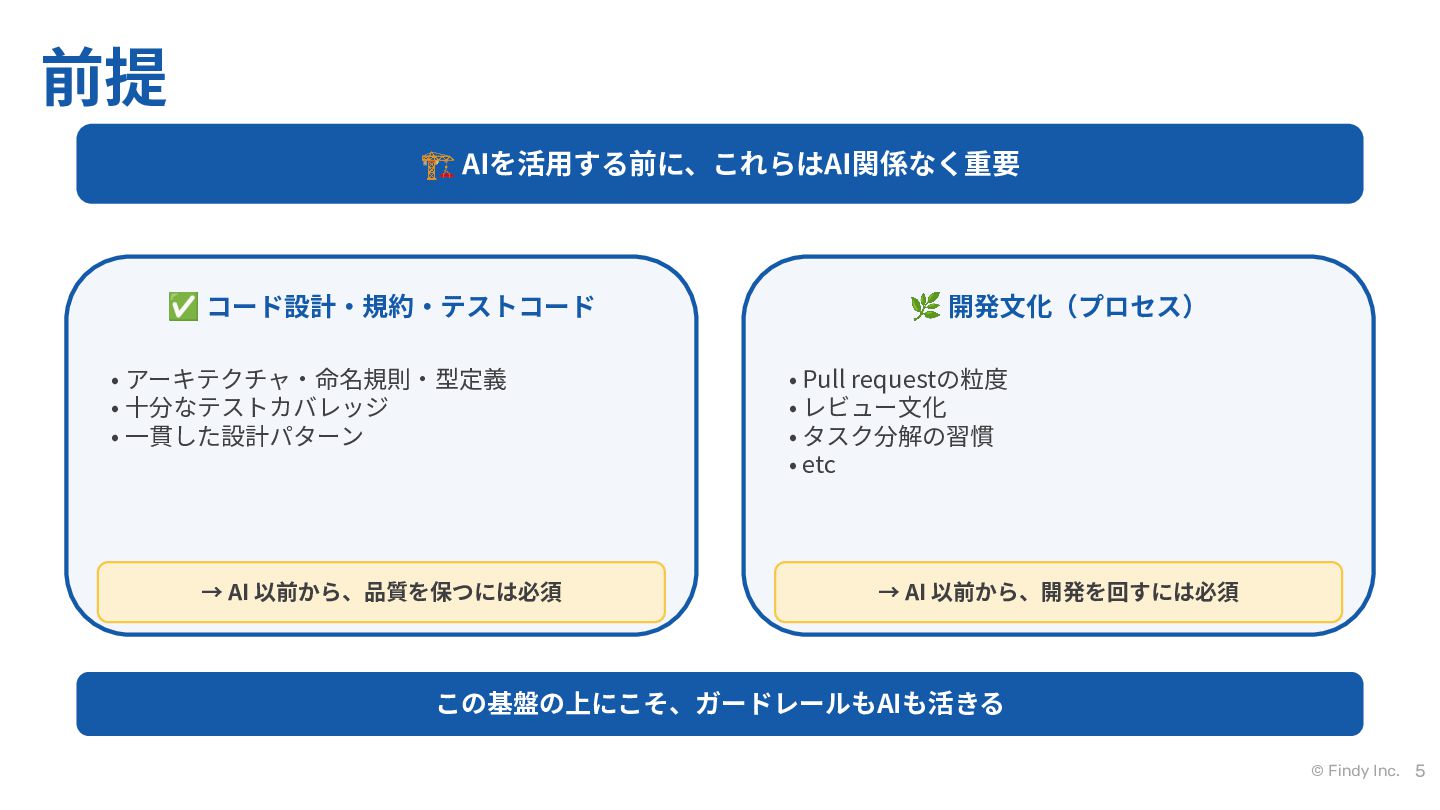 前提

🏗️ AIを活用する前に、これらはAI関係なく重要

✅ コード設計・規約・テストコード

• アーキテクチャ・命名規則・型定義
• 十分なテストカバレッジ
• 一貫した設計パターン

→ AI 以前から、品質を保つには必須

🌿 開発文化（プロセス）

• Pull requestの粒度
• レビュー文化
• タスク分解の習慣
• etc

→ AI 以前から、開発を回すには必須

この基盤の上にこそ、ガードレールもAIも活きる

© Findy Inc. 5